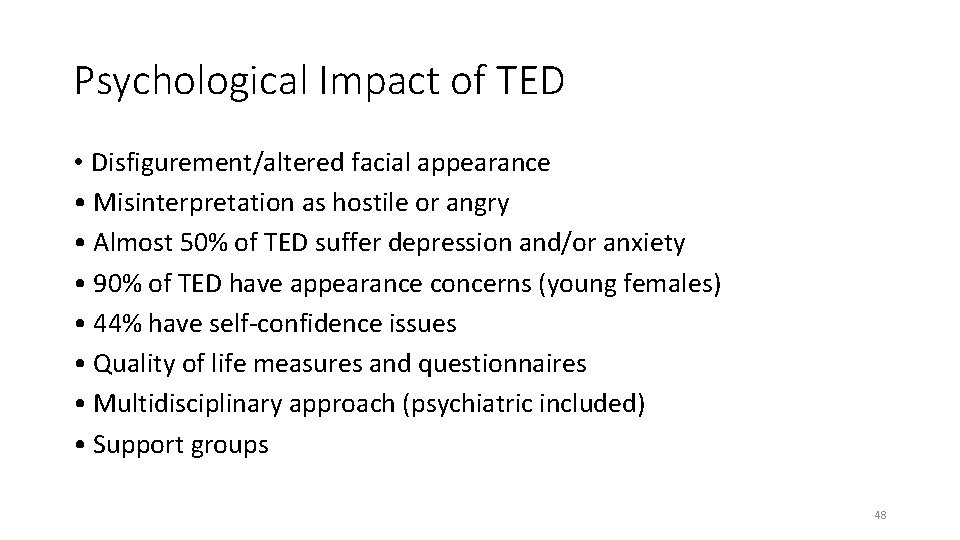 Psychological Impact of TED

• Disfigurement/altered facial appearance
• Misinterpretation as hostile or angry
• Almost 50% of TED suffer depression and/or anxiety
• 90% of TED have appearance concerns (young females)
• 44% have self-confidence issues
• Quality of life measures and questionnaires
• Multidisciplinary approach (psychiatric included)
• Support groups

48